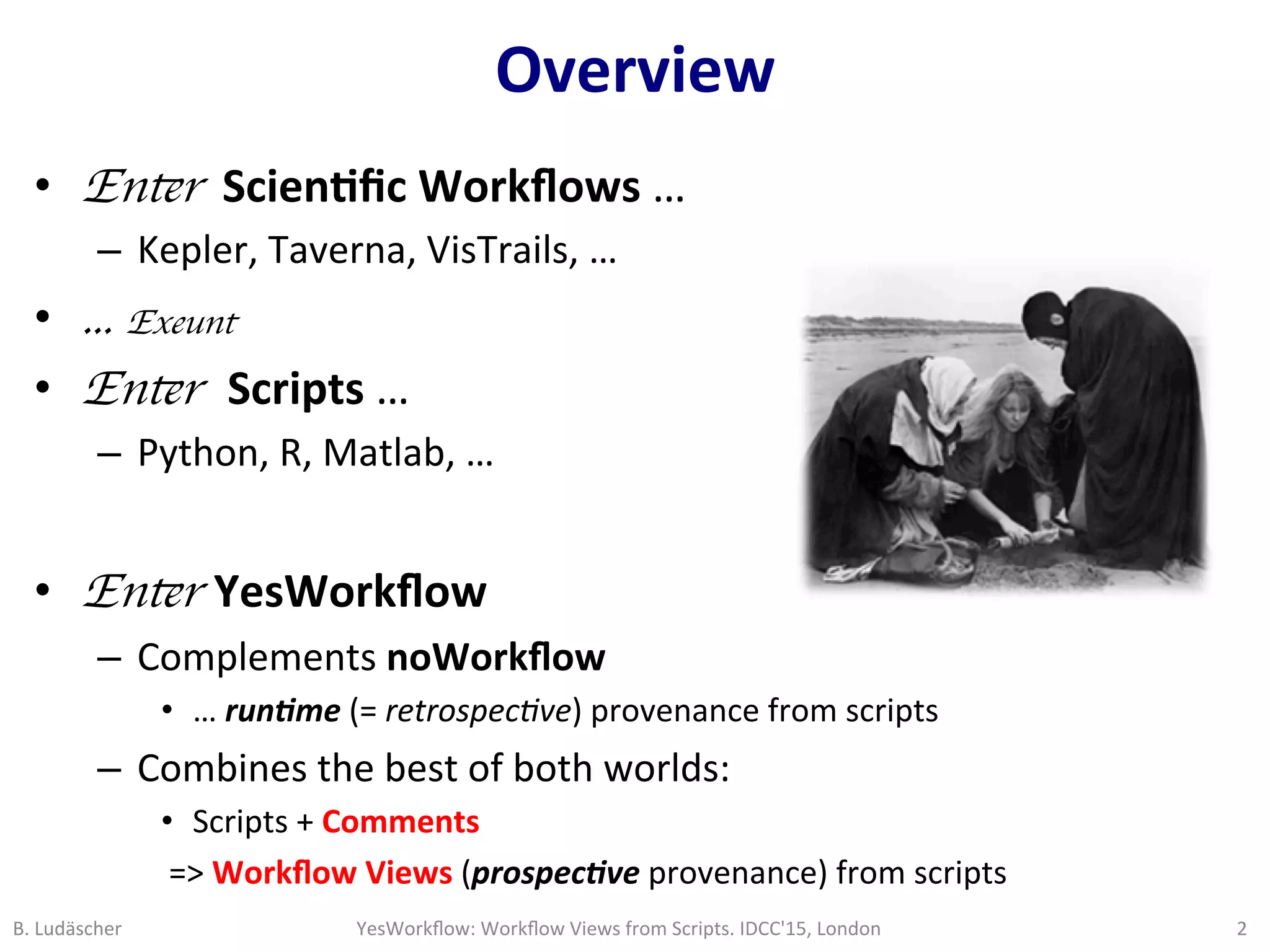 Overview

• Enter Scientific Workflows …
– Kepler, Taverna, VisTrails, …

• … Exeunt

• Enter Scripts …
– Python, R, Matlab, …

• Enter YesWorkflow
– Complements noWorkflow
• … runtime (= retrospective) provenance from scripts
– Combines the best of both worlds:
• Scripts + Comments
=> Workflow Views (prospective provenance) from scripts

B. Ludäscher YesWorkflow: Workflow Views from Scripts. IDCC'15, London 2